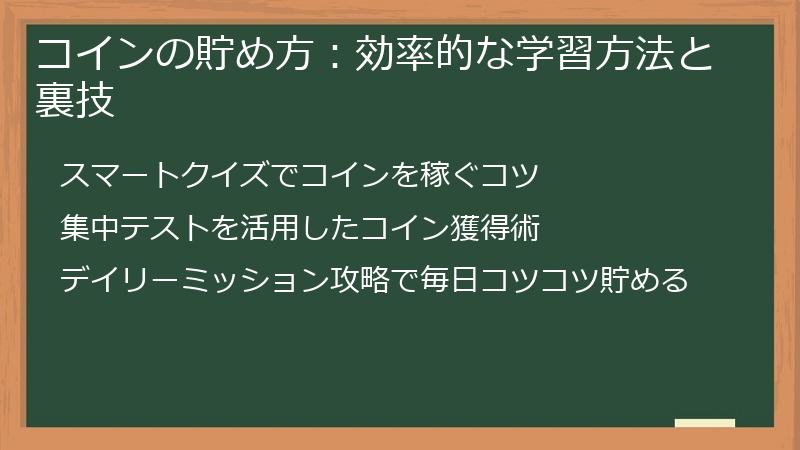 コインの貯め方：効率的な学習方法と裏技

スマートクイズでコインを稼ぐコツ

集中テストを活用したコイン獲得術

デイリーミッション攻略で毎日コツコツ貯める